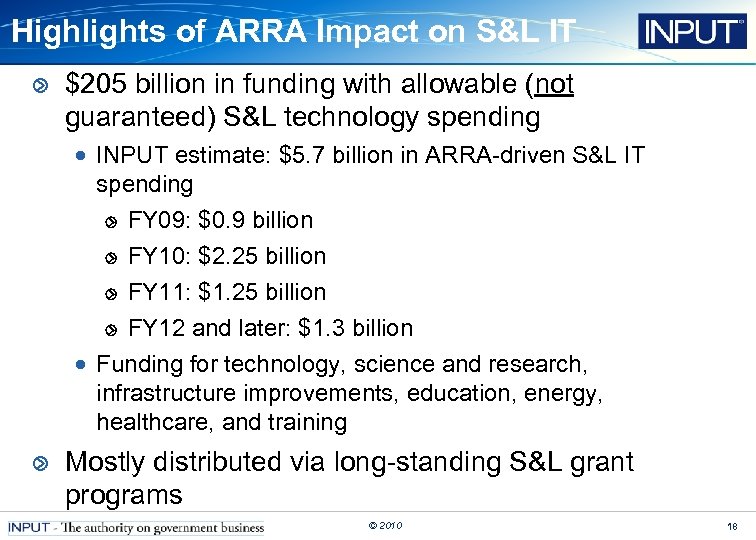 Highlights of ARRA Impact on S&L IT

INPUT

$205 billion in funding with allowable (not guaranteed) S&L technology spending

INPUT estimate: $5.7 billion in ARRA-driven S&L IT spending

FY09: $0.9 billion

FY10: $2.25 billion

FY11: $1.25 billion

FY12 and later: $1.3 billion

Funding for technology, science and research, infrastructure improvements, education, energy, healthcare, and training

Mostly distributed via long-standing S&L grant programs

INPUT - The authority on government business

© 2010

18